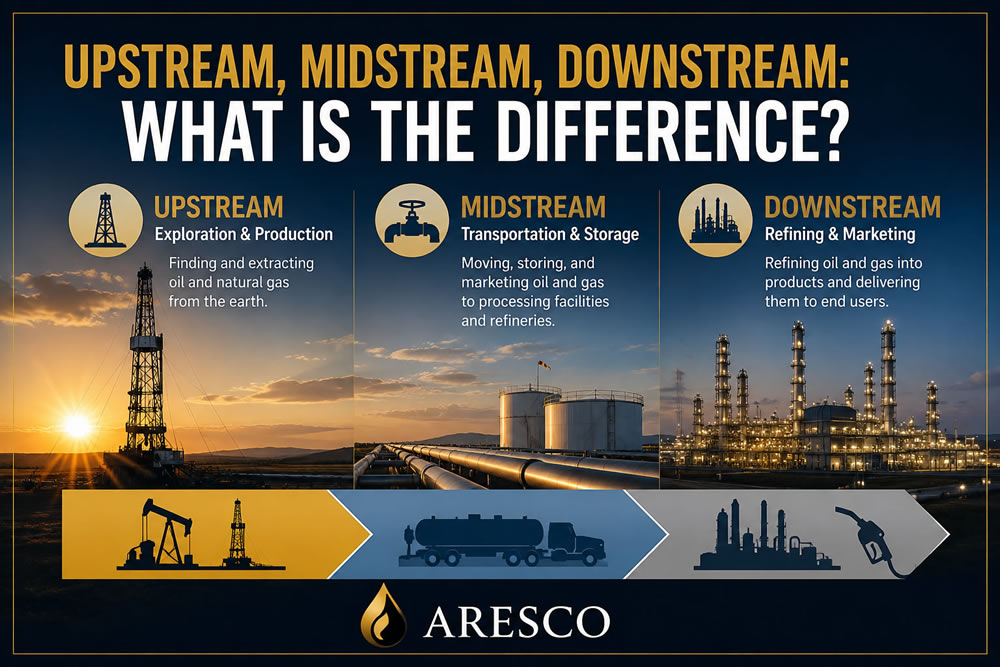 UPSTREAM, MIDSTREAM, DOWNSTREAM:
WHAT IS THE DIFFERENCE?

UPSTREAM
Exploration & Production
Finding and extracting oil and natural gas from the earth.

MIDSTREAM
Transportation & Storage
Moving, storing, and marketing oil and gas to processing facilities and refineries.

DOWNSTREAM
Refining & Marketing
Refining oil and gas into products and delivering them to end users.

ARESCO